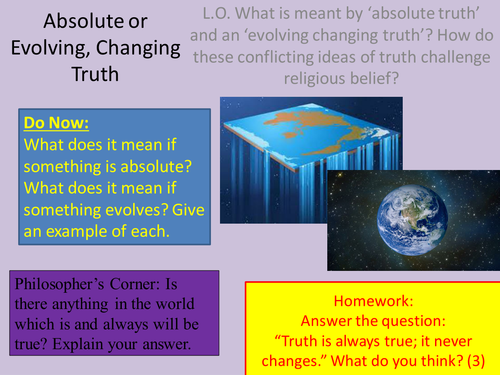 Absolute or Evolving, Changing Truth

L.O. What is meant by ‘absolute truth’ and an ‘evolving changing truth’? How do these conflicting ideas of truth challenge religious belief?

Do Now:
What does it mean if something is absolute? What does it mean if something evolves? Give an example of each.

Philosopher’s Corner: Is there anything in the world which is and always will be true? Explain your answer.

Homework:
Answer the question:
“Truth is always true; it never changes.” What do you think? (3)